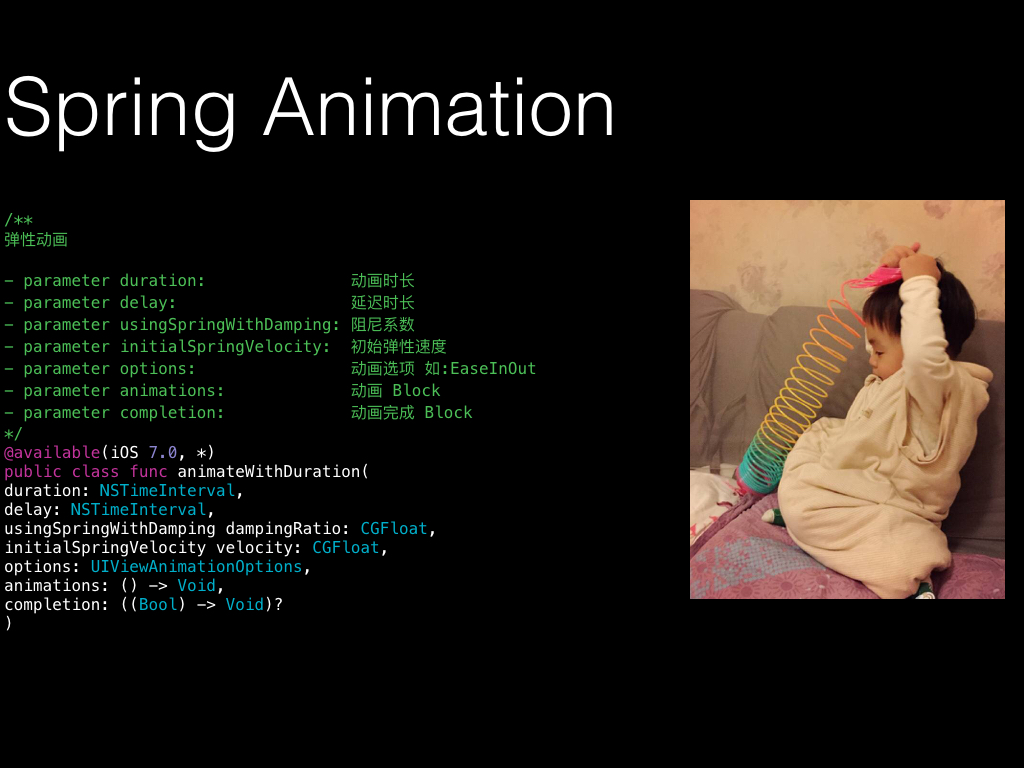 Spring Animation

/**
弹性动画

- parameter duration: 动画时长
- parameter delay: 延迟时长
- parameter usingSpringWithDamping: 阻尼系数
- parameter initialSpringVelocity: 初始弹性速度
- parameter options: 动画选项 如:EaseInOut
- parameter animations: 动画 Block
- parameter completion: 动画完成 Block
*/
@available(iOS 7.0, *)
public class func animateWithDuration(
duration: NSTimeInterval,
delay: NSTimeInterval,
usingSpringWithDamping dampingRatio: CGFloat,
initialSpringVelocity velocity: CGFloat,
options: UIViewAnimationOptions,
animations: () -> Void,
completion: ((Bool) -> Void)?
)